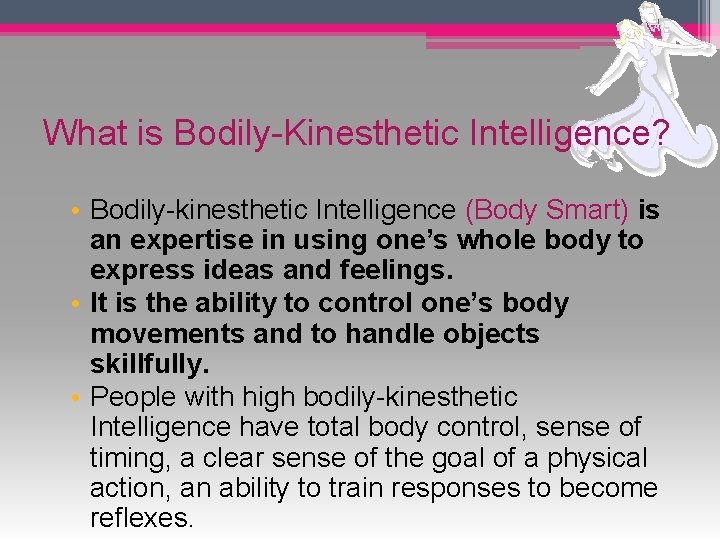 What is Bodily-Kinesthetic Intelligence?

• Bodily-kinesthetic Intelligence (Body Smart) is an expertise in using one's whole body to express ideas and feelings.
• It is the ability to control one's body movements and to handle objects skillfully.
• People with high bodily-kinesthetic Intelligence have total body control, sense of timing, a clear sense of the goal of a physical action, an ability to train responses to become reflexes.